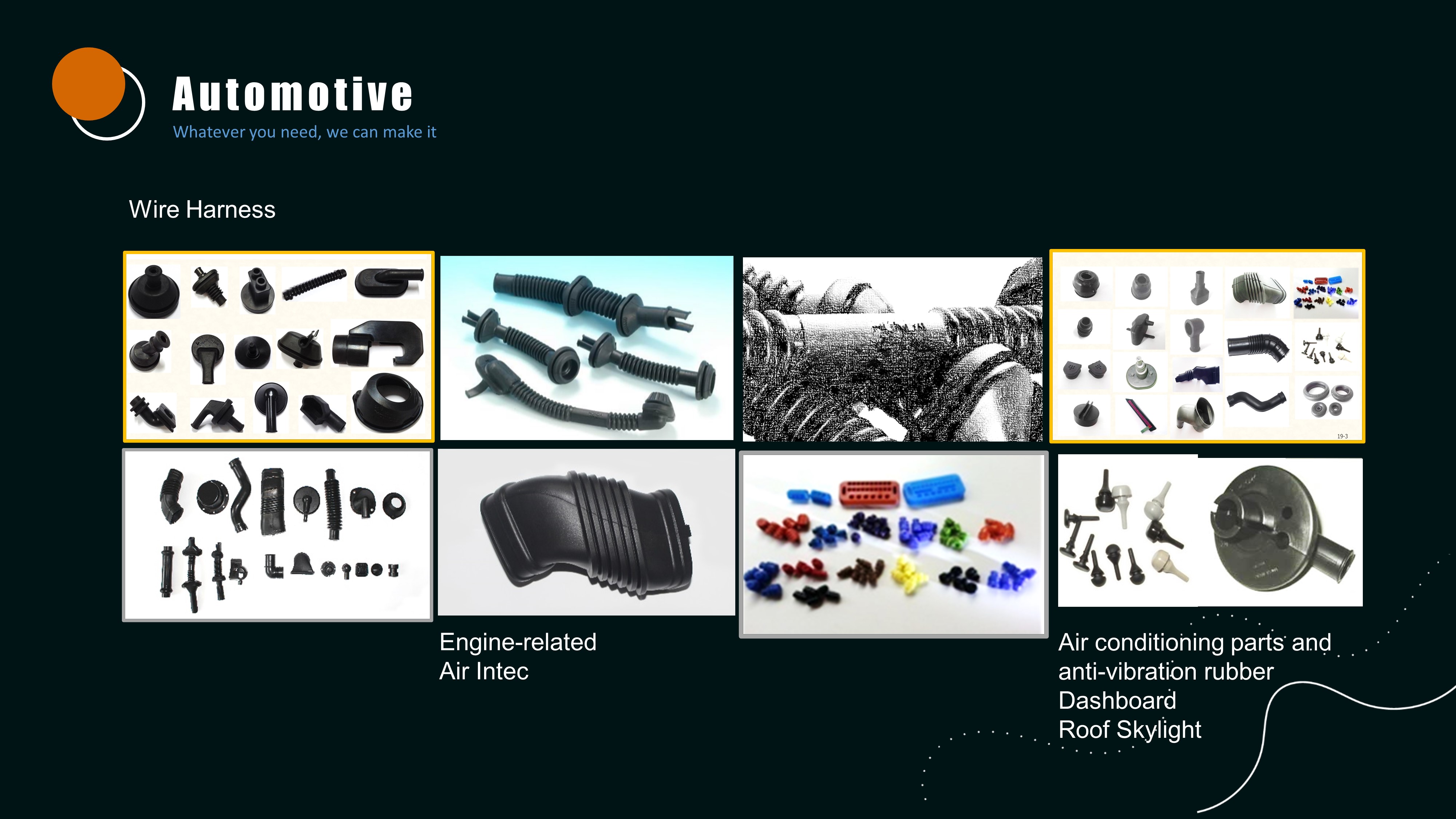 Automotive
Whatever you need, we can make it

Wire Harness

19-3

Engine-related
Air Intec

Air conditioning parts and
anti-vibration rubber
Dashboard
Roof Skylight